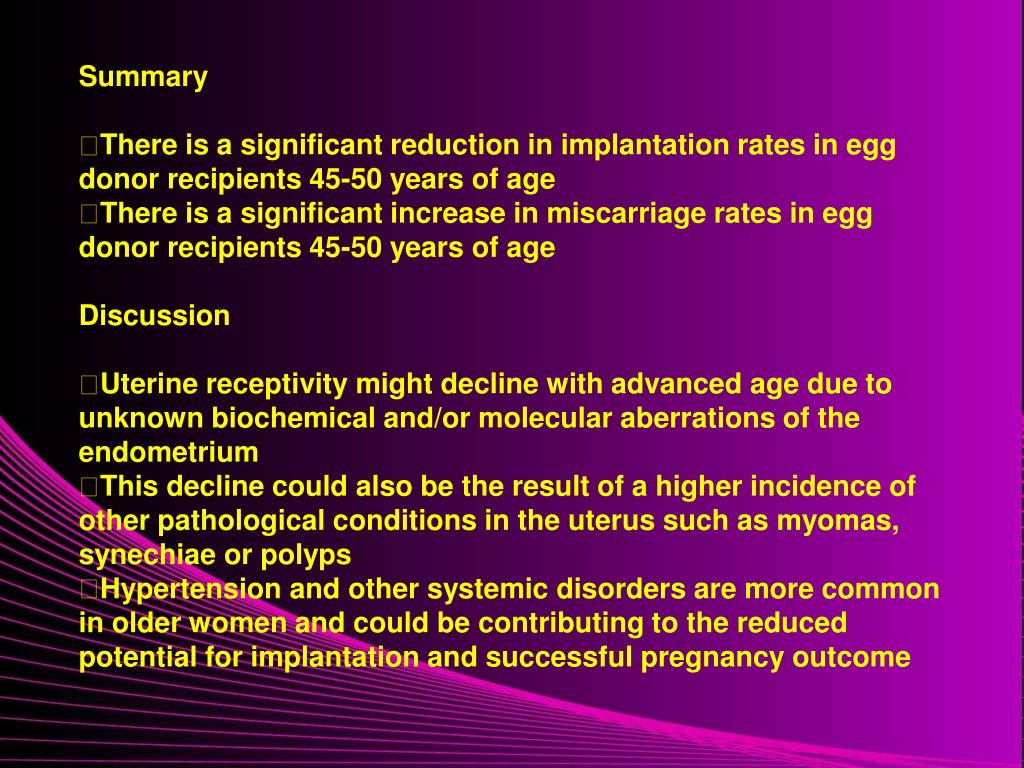 Summary

There is a significant reduction in implantation rates in egg donor recipients 45-50 years of age
There is a significant increase in miscarriage rates in egg donor recipients 45-50 years of age

Discussion

Uterine receptivity might decline with advanced age due to unknown biochemical and/or molecular aberrations of the endometrium
This decline could also be the result of a higher incidence of other pathological conditions in the uterus such as myomas, synechiae or polyps
Hypertension and other systemic disorders are more common in older women and could be contributing to the reduced potential for implantation and successful pregnancy outcome